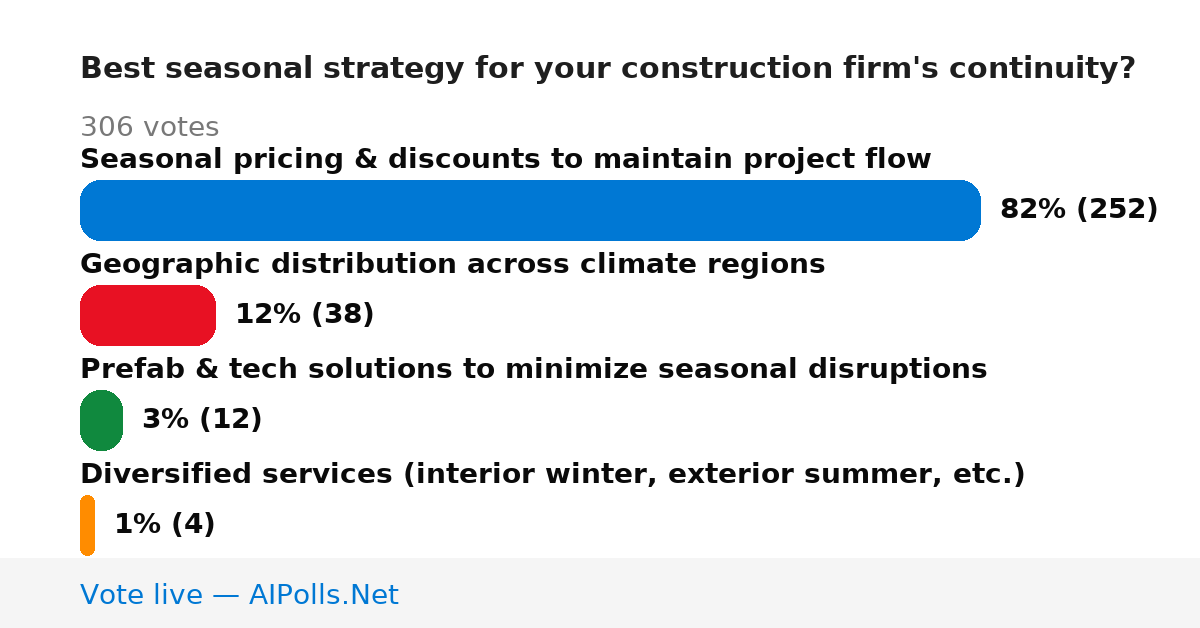 Best seasonal strategy for your construction firm's continuity?

306 votes

Seasonal pricing & discounts to maintain project flow

82% (252)

Geographic distribution across climate regions

12% (38)

Prefab & tech solutions to minimize seasonal disruptions

3% (12)

Diversified services (interior winter, exterior summer, etc.)

1% (4)

Vote live — AIPolls.Net